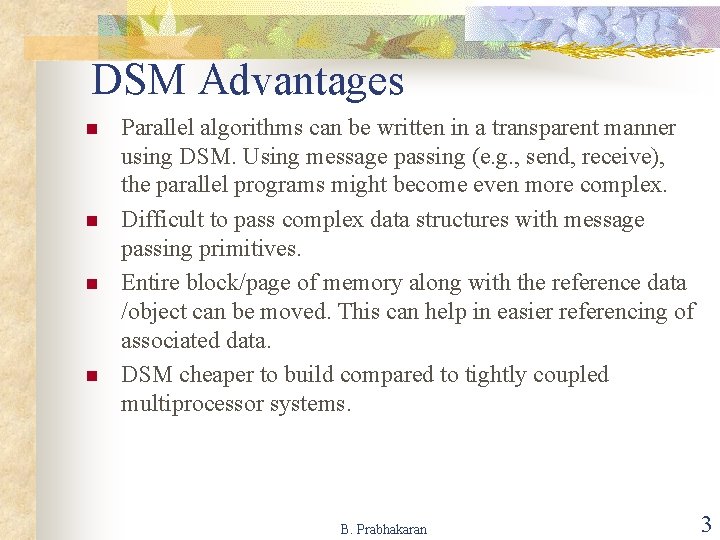 DSM Advantages

- Parallel algorithms can be written in a transparent manner using DSM. Using message passing (e.g., send, receive), the parallel programs might become even more complex.
- Difficult to pass complex data structures with message passing primitives.
- Entire block/page of memory along with the reference data /object can be moved. This can help in easier referencing of associated data.
- DSM cheaper to build compared to tightly coupled multiprocessor systems.

B. Prabhakaran

3